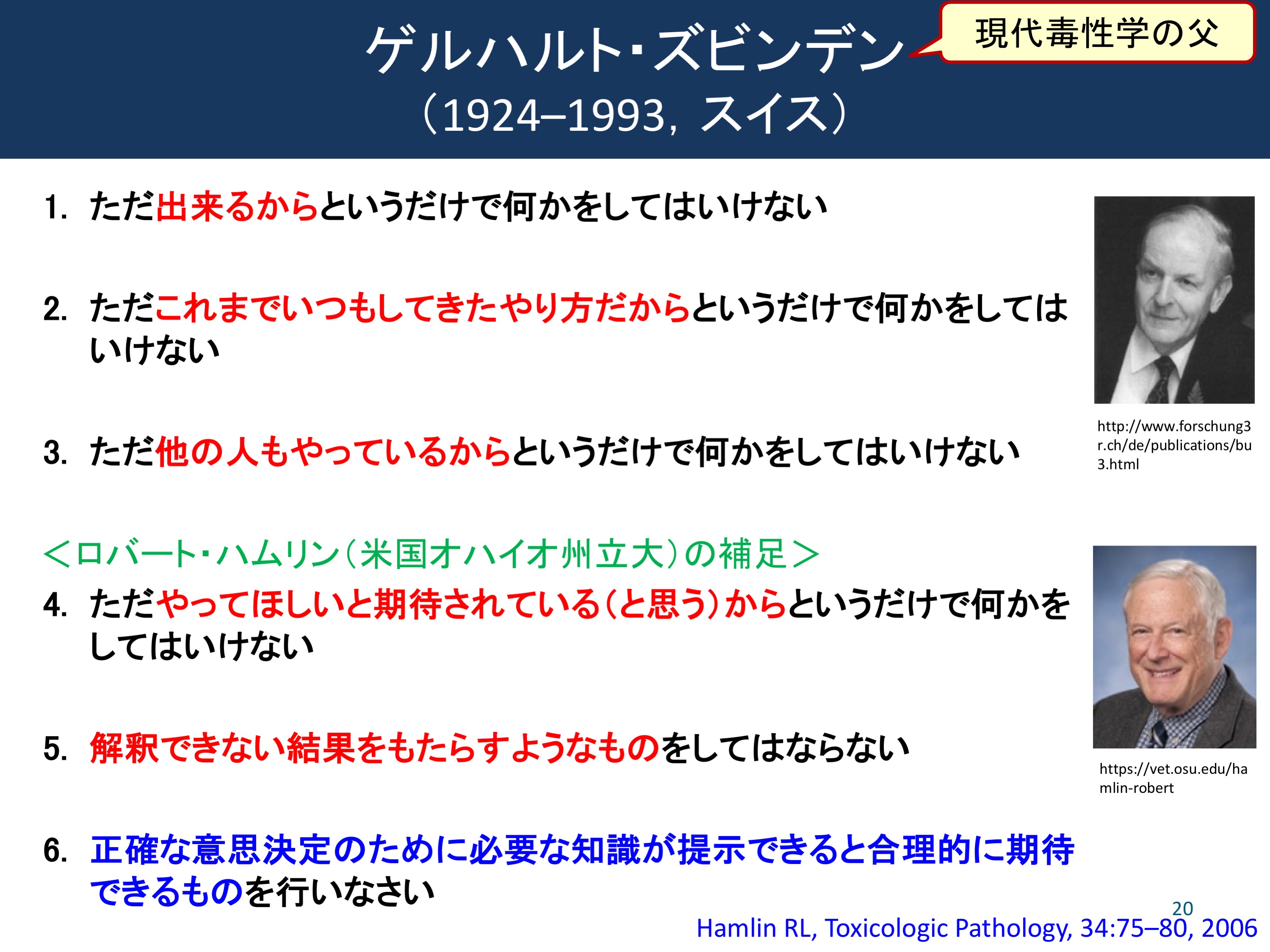 ゲルハルト・ズビンデン
（1924–1993, スイス）

現代毒性学の父

1. ただ出来るからというだけで何かをしてはいけない

2. ただこれまでいつもしてきたやり方だからというだけで何かをしてはいけない

3. ただ他の人もやっているからというだけで何かをしてはいけない

http://www.forschung3r.ch/de/publications/bu3.html

＜ロバート・ハムリン（米国オハイオ州立大）の補足＞

4. ただやってほしいと期待されている（と思う）からというだけで何かをしてはいけない

5. 解釈できない結果をもたらすようなものをしてはならない

https://vet.osu.edu/hamlin-robert

6. 正確な意思決定のために必要な知識が提示できると合理的に期待できるものを行いなさい

20

Hamlin RL, Toxicologic Pathology, 34:75–80, 2006